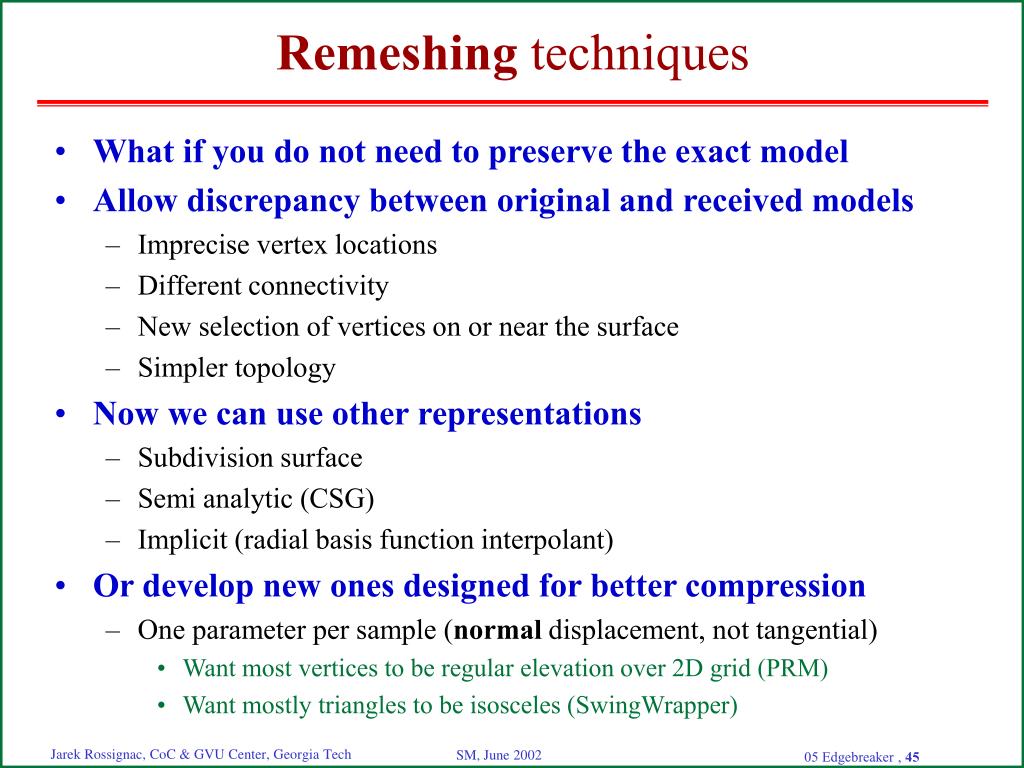 Remeshing techniques

• What if you do not need to preserve the exact model
• Allow discrepancy between original and received models
– Imprecise vertex locations
– Different connectivity
– New selection of vertices on or near the surface
– Simpler topology
• Now we can use other representations
– Subdivision surface
– Semi analytic (CSG)
– Implicit (radial basis function interpolant)
• Or develop new ones designed for better compression
– One parameter per sample (normal displacement, not tangential)
• Want most vertices to be regular elevation over 2D grid (PRM)
• Want mostly triangles to be isosceles (SwingWrapper)

Jarek Rossignac, CoC & GVU Center, Georgia Tech

SM, June 2002

05 Edgebreaker , 45